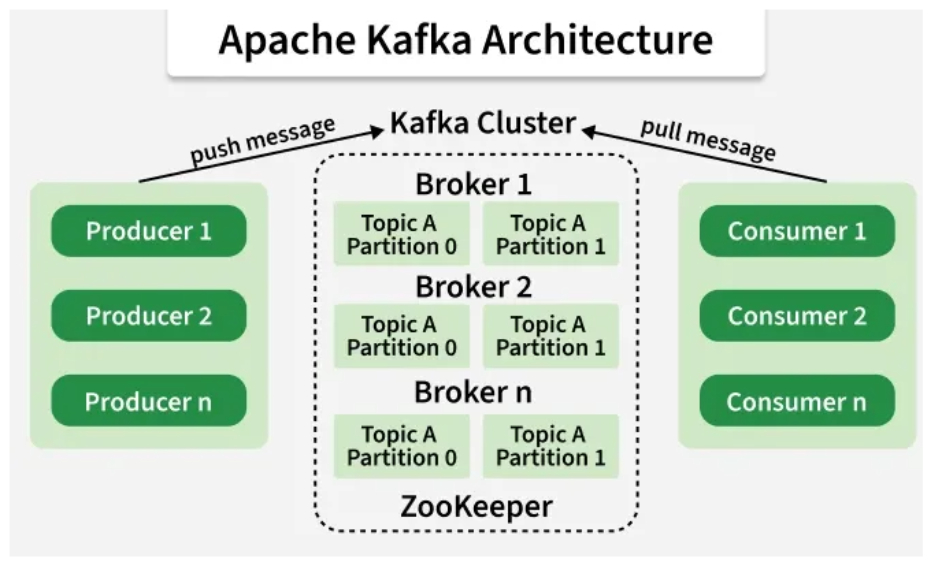 Apache Kafka Architecture

push message

Kafka Cluster

pull message

Producer 1

Producer 2

Producer n

Broker 1

Topic A Partition 0

Topic A Partition 1

Broker 2

Topic A Partition 0

Topic A Partition 1

Broker n

Topic A Partition 0

Topic A Partition 1

ZooKeeper

Consumer 1

Consumer 2

Consumer n